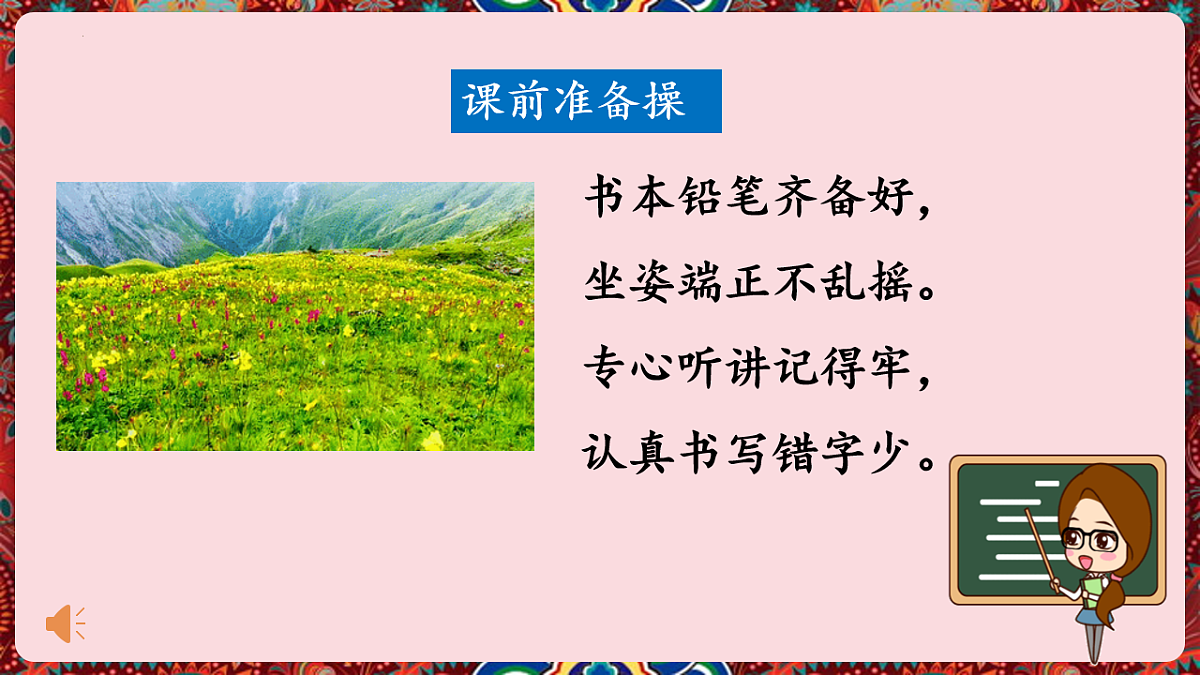 课前准备操

书本铅笔齐备好，
坐姿端正不乱摇。
专心听讲记得牢，
认真书写错字少。